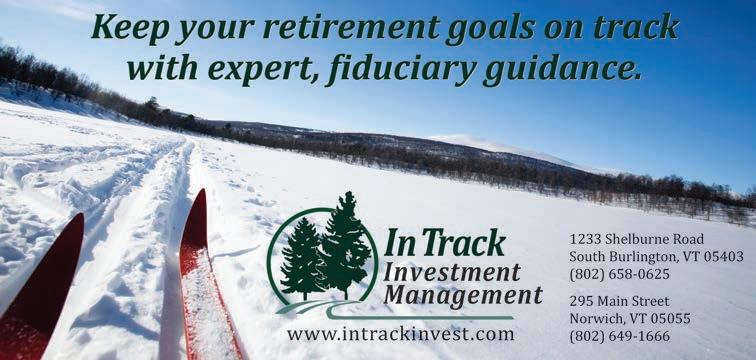 Keep your retirement goals on track with expert, fiduciary guidance.

In Track Investment Management

www.intrackinvest.com

1233 Shelburne Road
South Burlington, VT 05403
(802) 658-0625

295 Main Street
Norwich, VT 05055
(802) 649-1666